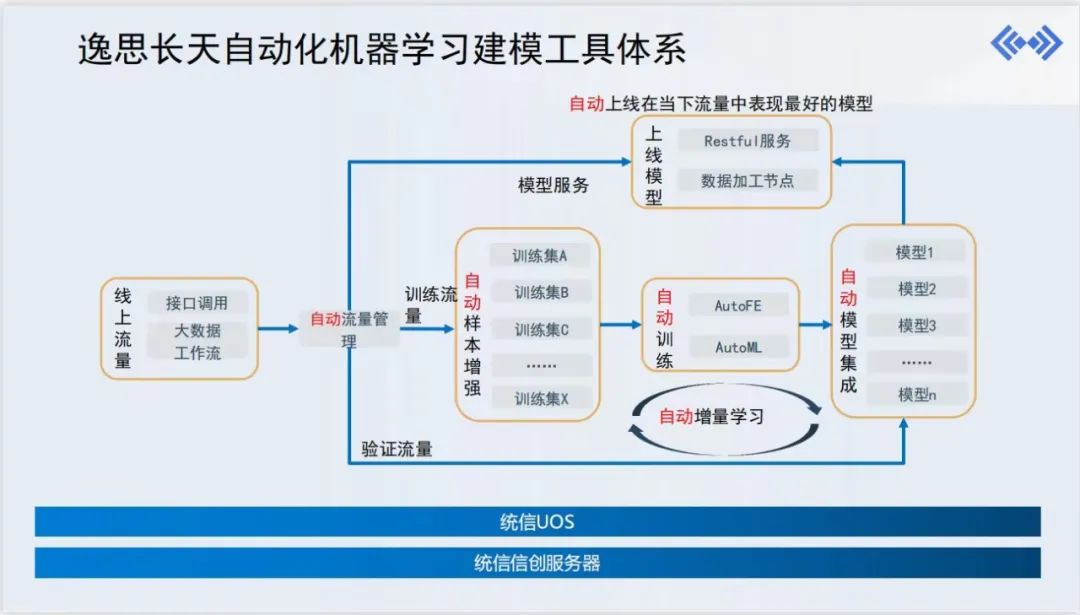 逸思长天自动化机器学习建模工具体系

自动上线在当下流量中表现最好的模型

上线模型

Restful服务

数据加工节点

模型服务

线上流量

接口调用

大数据工作流

自动流量管理

训练流量

自动样本增强

训练集A

训练集B

训练集C

……

训练集X

自动训练

AutoFE

AutoML

自动增量学习

自动模型集成

模型1

模型2

模型3

……

模型n

验证流量

统信UOS

统信信创服务器